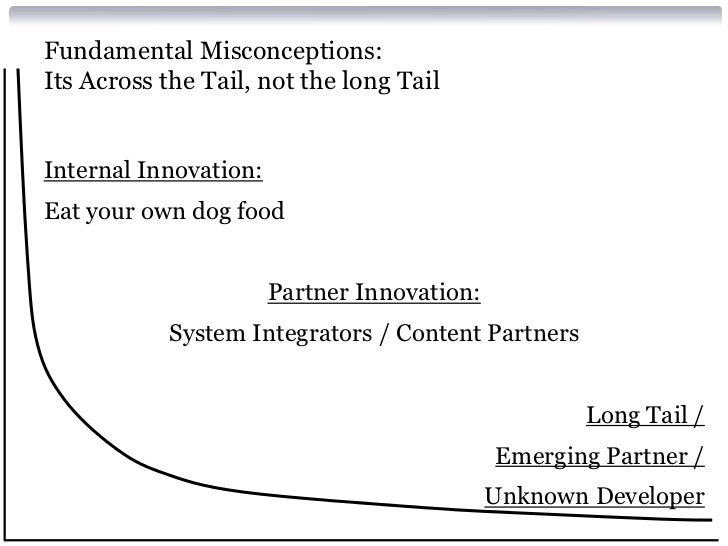 Fundamental Misconceptions:
Its Across the Tail, not the long Tail

Internal Innovation:

Eat your own dog food

Partner Innovation:

System Integrators / Content Partners

Long Tail /

Emerging Partner /

Unknown Developer